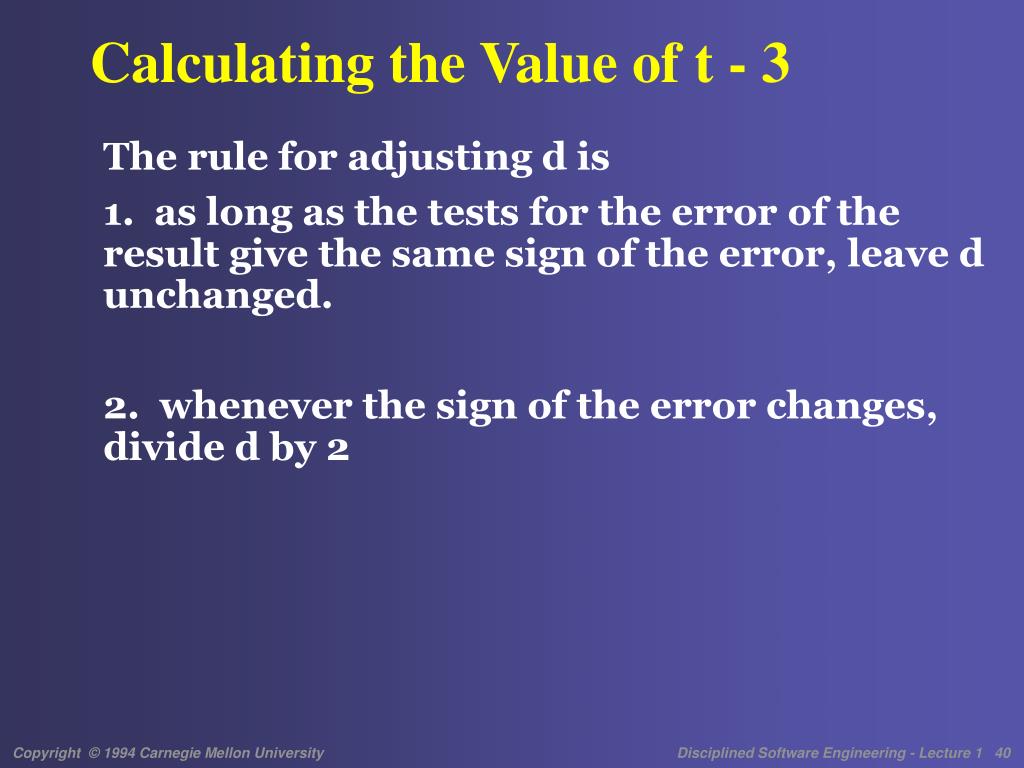 Calculating the Value of t - 3

The rule for adjusting d is

1. as long as the tests for the error of the result give the same sign of the error, leave d unchanged.

2. whenever the sign of the error changes, divide d by 2

Copyright © 1994 Carnegie Mellon University

Disciplined Software Engineering - Lecture 1 40